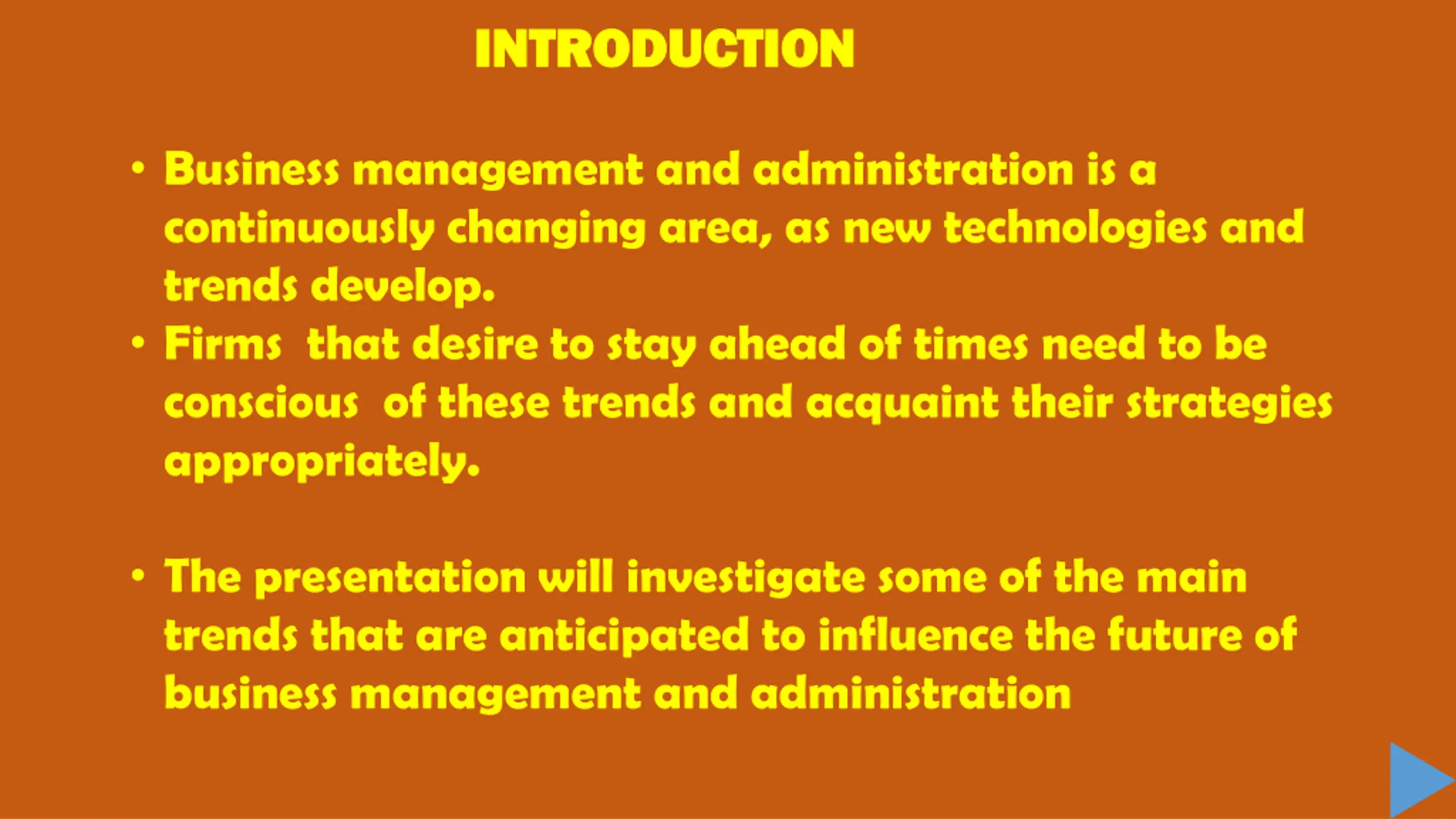 INTRODUCTION

• Business management and administration is a continuously changing area, as new technologies and trends develop.
• Firms that desire to stay ahead of times need to be conscious of these trends and acquaint their strategies appropriately.

• The presentation will investigate some of the main trends that are anticipated to influence the future of business management and administration